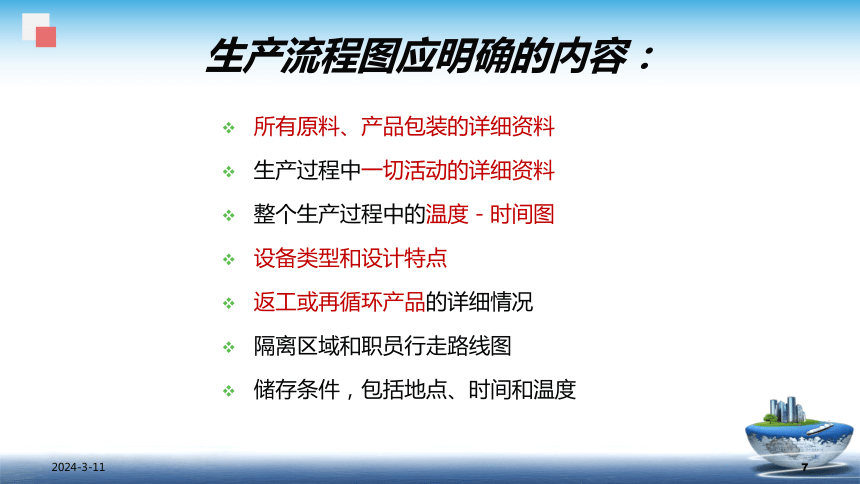 生产流程图应明确的内容：

❖ 所有原料、产品包装的详细资料
❖ 生产过程中一切活动的详细资料
❖ 整个生产过程中的温度－时间图
❖ 设备类型和设计特点
❖ 返工或再循环产品的详细情况
❖ 隔离区域和职员行走路线图
❖ 储存条件，包括地点、时间和温度

2024-3-11
7